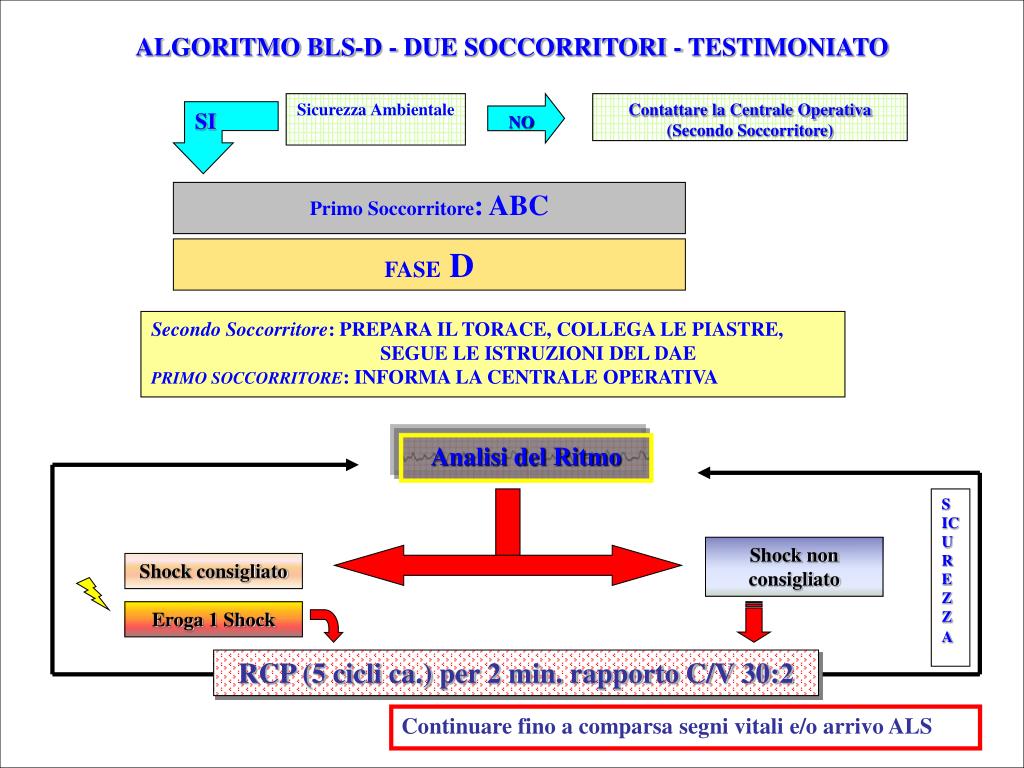 ALGORITMO BLS-D - DUE SOCCORRITORI - TESTIMONIATO

SI

Sicurezza Ambientale

NO

Contattare la Centrale Operativa (Secondo Soccorritore)

Primo Soccorritore: ABC

FASE D

Secondo Soccorritore: PREPARA IL TORACE, COLLEGA LE PIASTRE, SEGUE LE ISTRUZIONI DEL DAE
PRIMO SOCCORRITORE: INFORMA LA CENTRALE OPERATIVA

Analisi del Ritmo

Shock consigliato

Eroga 1 Shock

Shock non consigliato

S
IC
U
R
E
Z
Z
A

RCP (5 cicli ca.) per 2 min. rapporto C/V 30:2

Continuare fino a comparsa segni vitali e/o arrivo ALS